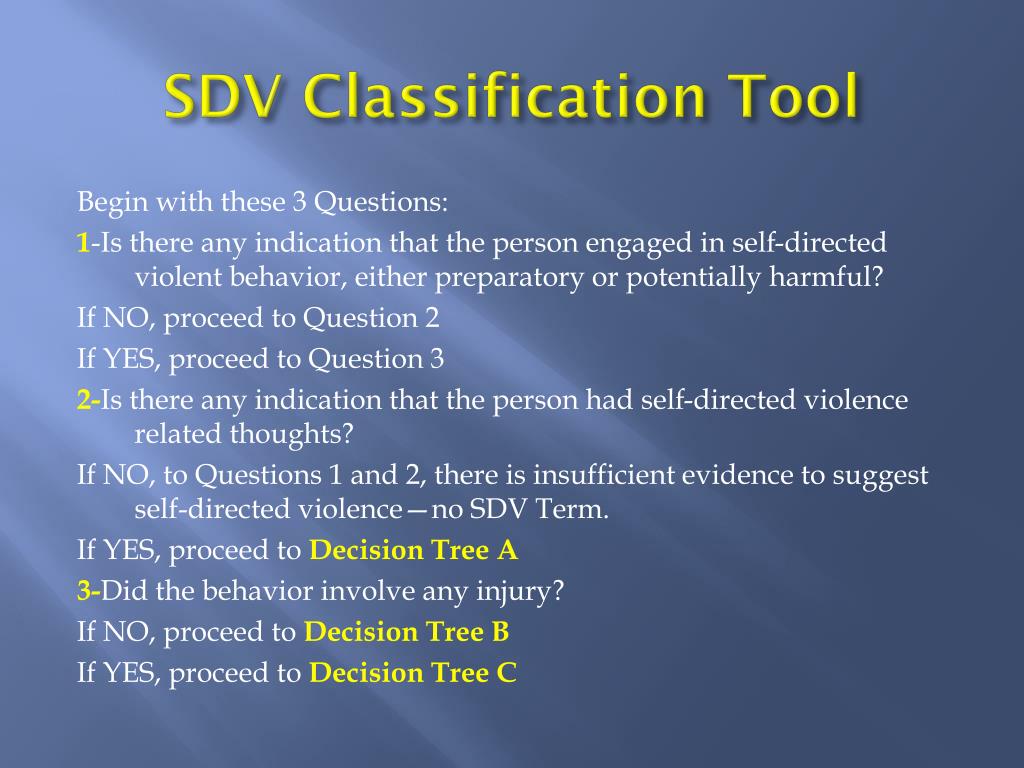 SDV Classification Tool

Begin with these 3 Questions:

1-Is there any indication that the person engaged in self-directed violent behavior, either preparatory or potentially harmful?

If NO, proceed to Question 2

If YES, proceed to Question 3

2-Is there any indication that the person had self-directed violence related thoughts?

If NO, to Questions 1 and 2, there is insufficient evidence to suggest self-directed violence—no SDV Term.

If YES, proceed to Decision Tree A

3-Did the behavior involve any injury?

If NO, proceed to Decision Tree B

If YES, proceed to Decision Tree C